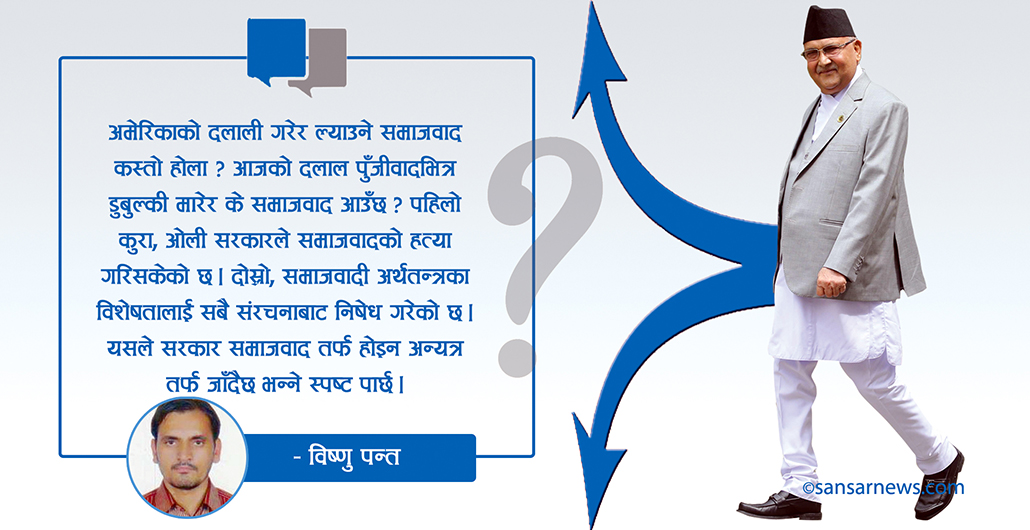 अमेरिकाको दलाली गरेर ल्याउने समाजवाद कस्तो होला ? आजको दलाल पुँजीवादभित्र डुबुल्की मारेर के समाजवाद आउँछ ? पहिलो कुरा, ओली सरकारले समाजवादको हत्या गरिसकेको छ। दोस्रो, समाजवादी अर्थतन्त्रका विशेषतालाई सबै संरचनाबाट निषेध गरेको छ। यसले सरकार समाजवाद तर्फ होइन अन्यत्र तर्फ जाँदैछ भन्ने स्पष्ट पार्छ।

- विष्णु पन्त

©sansarnews.com